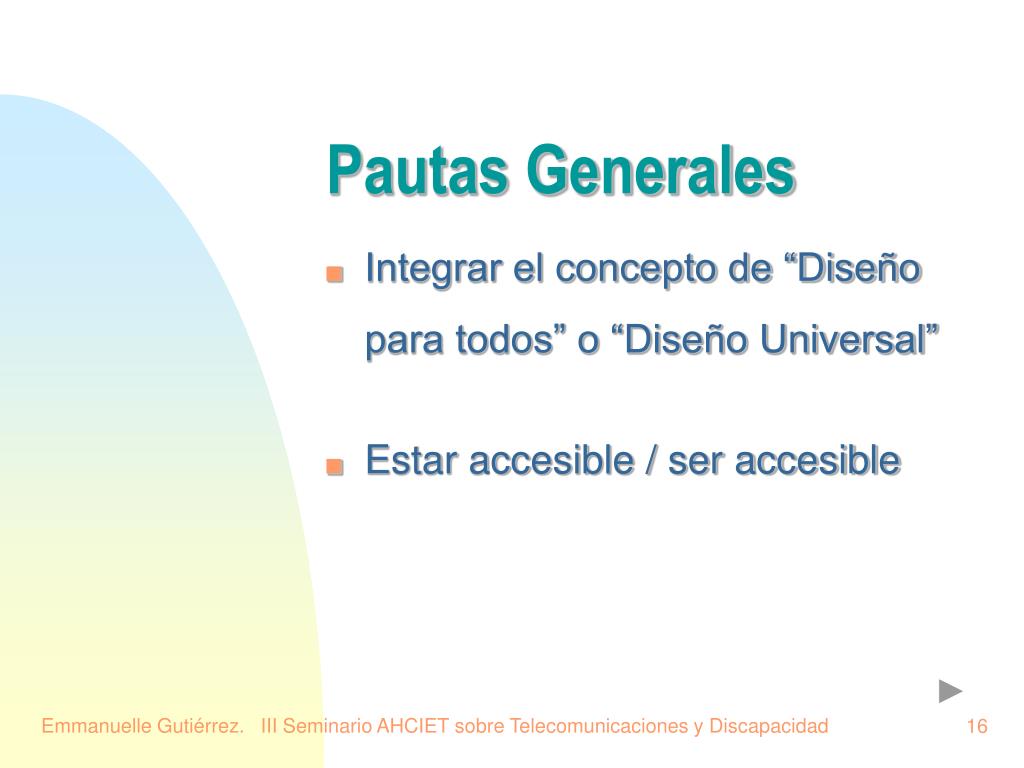 Pautas Generales

Integrar el concepto de “Diseño para todos” o “Diseño Universal”

Estar accesible / ser accesible

Emmanuelle Gutiérrez. III Seminario AHCIET sobre Telecomunicaciones y Discapacidad 16